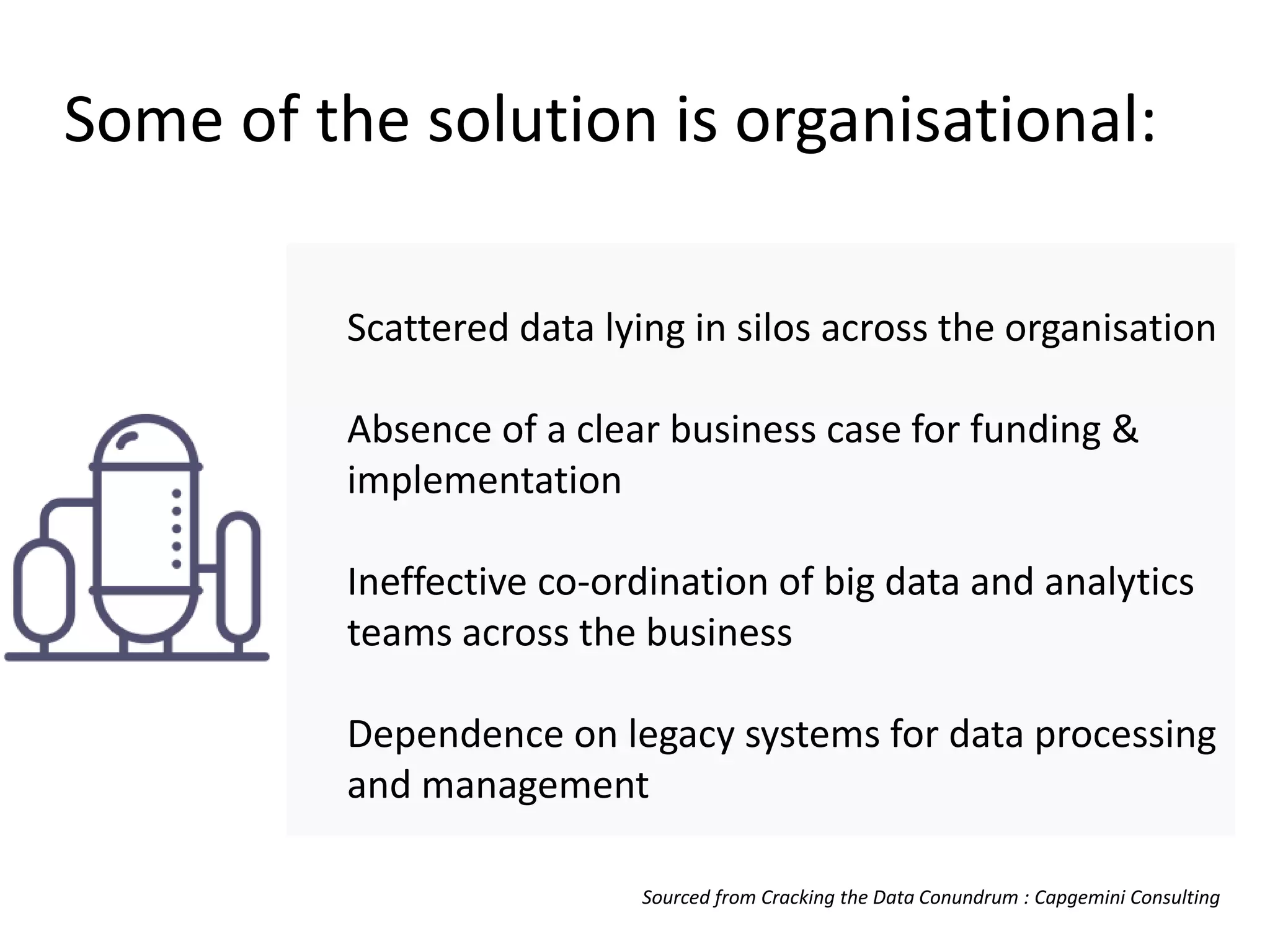 Some of the solution is organisational:

Scattered data lying in silos across the organisation

Absence of a clear business case for funding & implementation

Ineffective co-ordination of big data and analytics teams across the business

Dependence on legacy systems for data processing and management

Sourced from Cracking the Data Conundrum : Capgemini Consulting